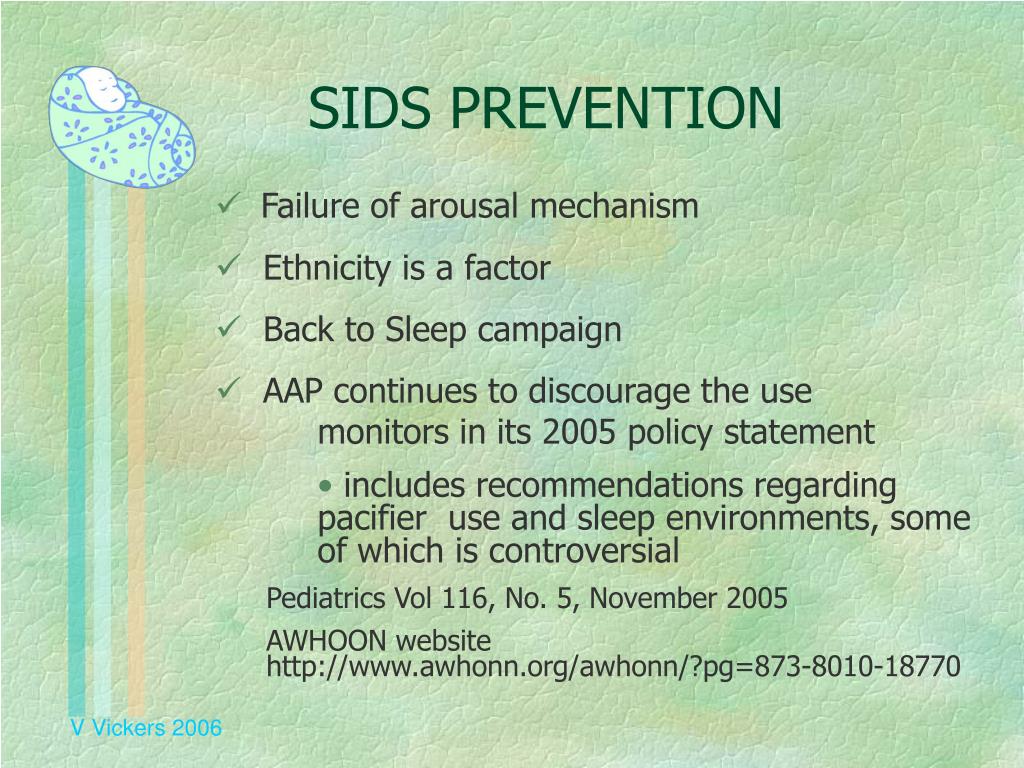 SIDS PREVENTION

✓ Failure of arousal mechanism

✓ Ethnicity is a factor

✓ Back to Sleep campaign

✓ AAP continues to discourage the use monitors in its 2005 policy statement

• includes recommendations regarding pacifier use and sleep environments, some of which is controversial

Pediatrics Vol 116, No. 5, November 2005

AWHOON website
http://www.awhonn.org/awhonn/?pg=873-8010-18770

V Vickers 2006